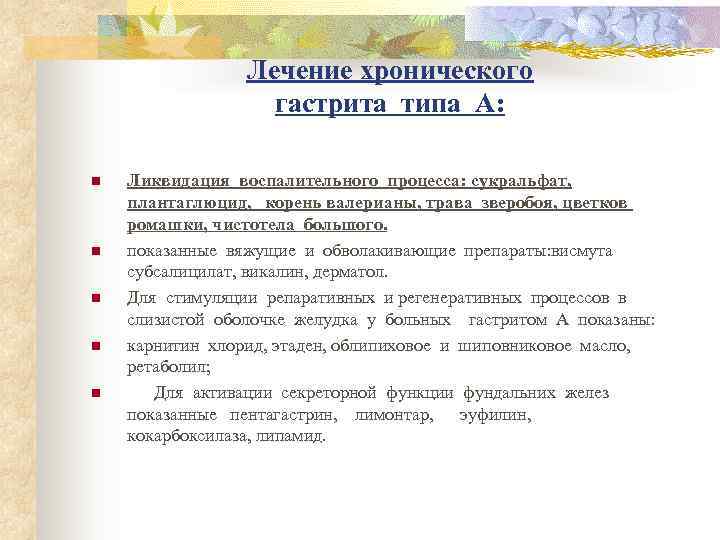 Лечение хронического гастрита типа А:

Ликвидация воспалительного процесса: сукральфат, плантаглюцид, корень валерианы, трава зверобоя, цветков ромашки, чистотела большого.

показанные вяжущие и обволакивающие препараты:висмута субсалицилат, викалин, дерматол.

Для стимуляции репаративных и регенеративных процессов в слизистой оболочке желудка у больных гастритом А показаны:

карнитин хлорид, этаден, облипиховое и шиповниковое масло, ретаболил;

Для активации секреторной функции фундальних желез показанные пентагастрин, лимонтар, эуфилин, кокарбоксилаза, липамид.